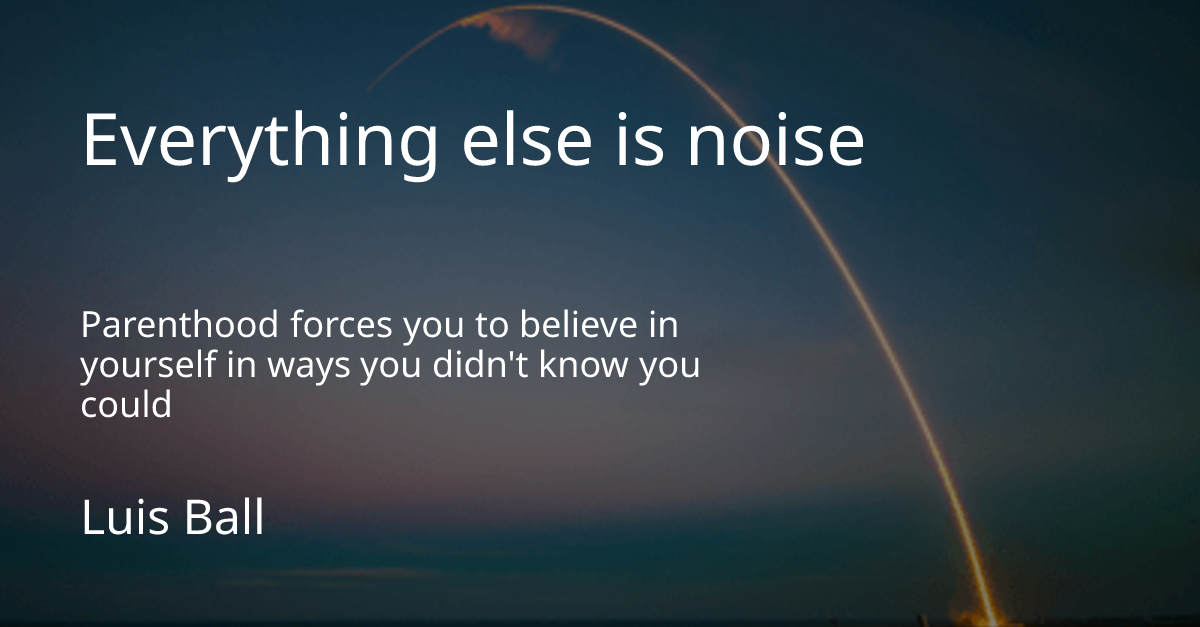 Everything else is noise

Parenthood forces you to believe in yourself in ways you didn't know you could

Luis Ball